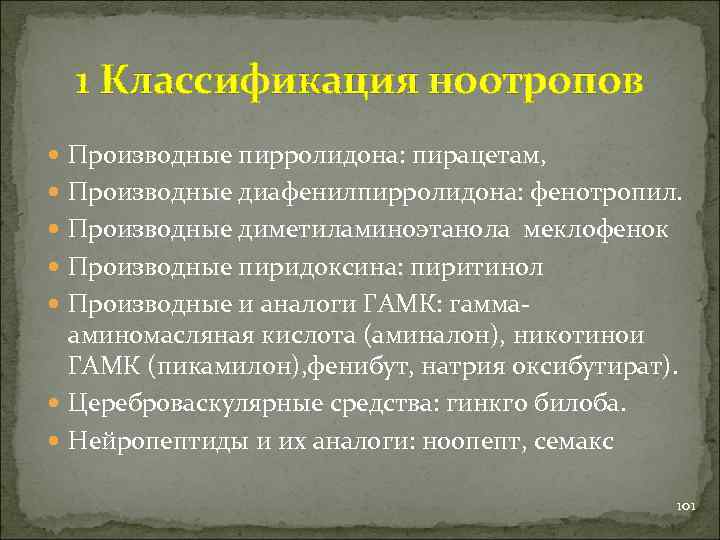 1 Классификация ноотропов

Производные пирролидона: пирацетам,

Производные диафенилпирролидона: фенотропил.

Производные диметиламиноэтанола  меклофенок

Производные пиридоксина: пиритинол

Производные и аналоги ГАМК: гамма-аминомасляная кислота (аминалон), никотинои ГАМК (пикамилон),фенибут, натрия оксибутират).

Цереброваскулярные средства: гинкго билоба.

Нейропептиды и их аналоги: ноопепт, семакс

101